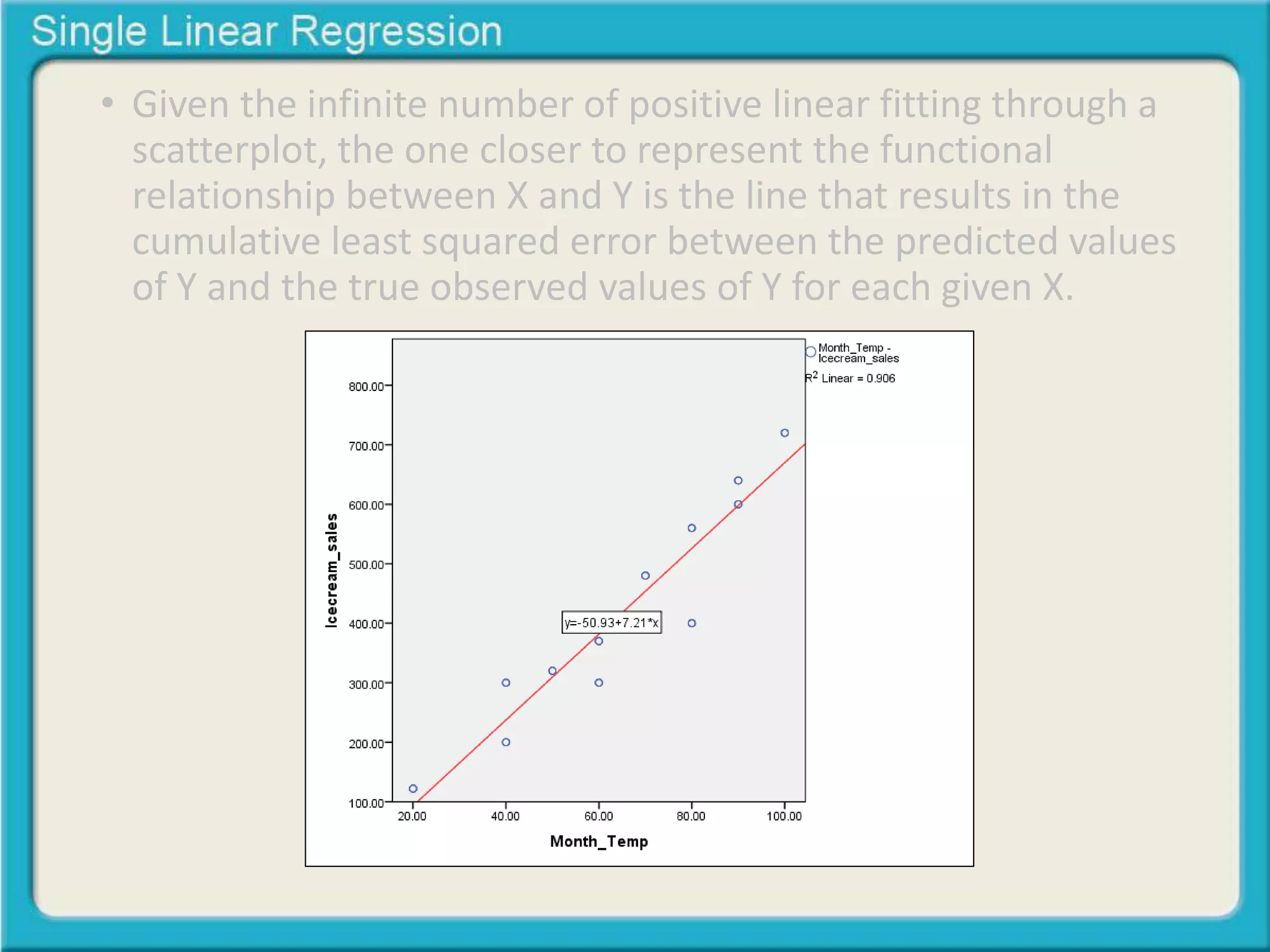 Single Linear Regression

• Given the infinite number of positive linear fitting through a scatterplot, the one closer to represent the functional relationship between X and Y is the line that results in the cumulative least squared error between the predicted values of Y and the true observed values of Y for each given X.

Month_Temp - Icecream_sales

$R^2$ Linear = 0.906

800.00
700.00
600.00
500.00
400.00
300.00
200.00
100.00

Icecream_sales

y=-50.93+7.21*x

20.00
40.00
60.00
80.00
100.00

Month_Temp